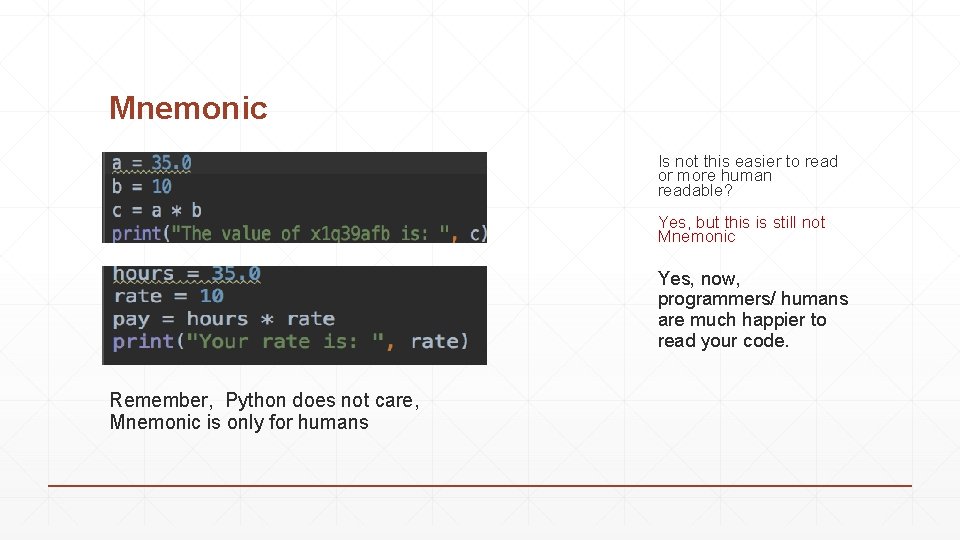 Mnemonic

a = 35.0
b = 10
c = a * b
print("The value of x1q39afb is: ", c)

hours = 35.0
rate = 10
pay = hours * rate
print("Your rate is: ", rate)

Remember, Python does not care, Mnemonic is only for humans

Is not this easier to read or more human readable?

Yes, but this is still not Mnemonic

Yes, now, programmers/ humans are much happier to read your code.